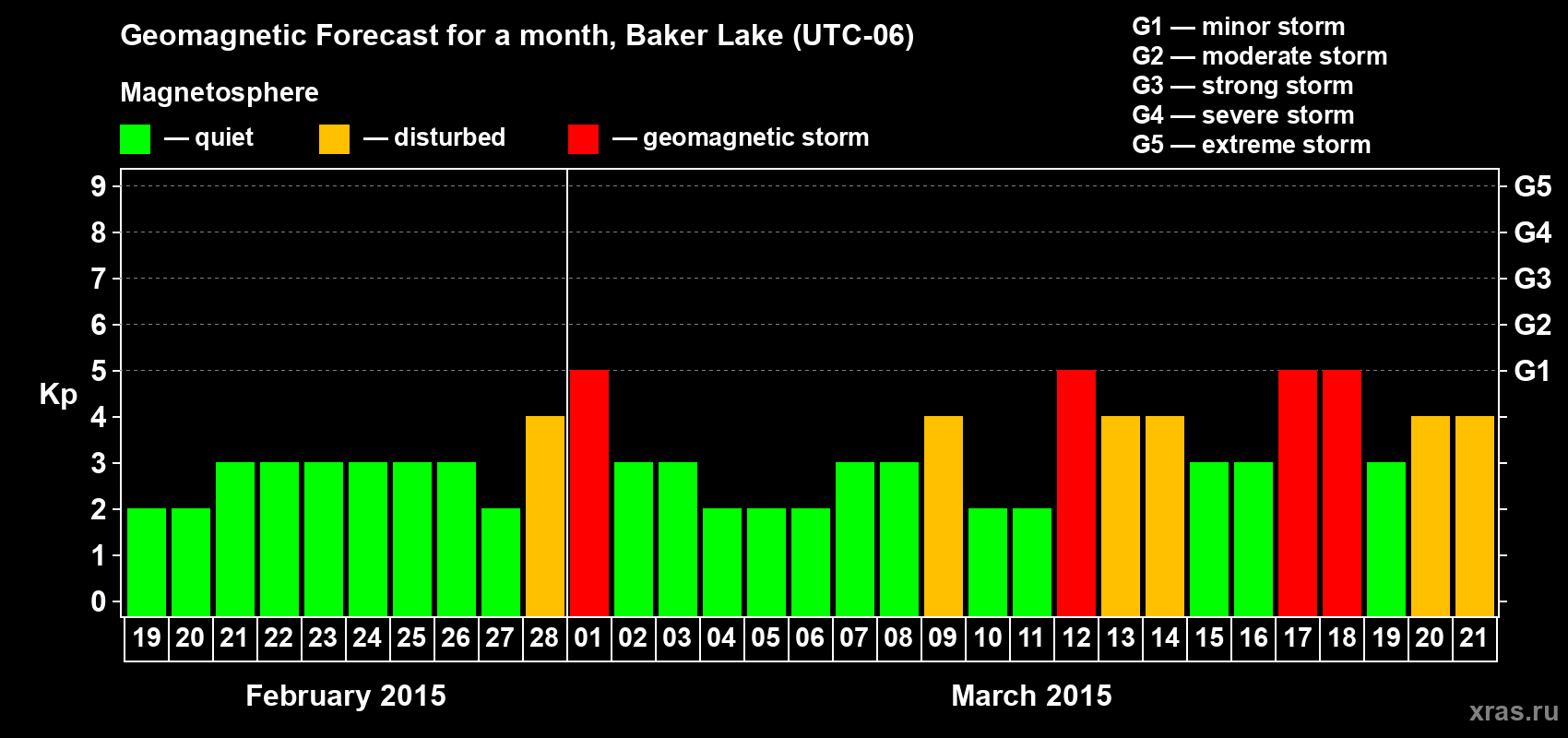 Geomagnetic Forecast for a month, Baker Lake (UTC-06)

Magnetosphere

— quiet — disturbed — geomagnetic storm

G1 — minor storm
G2 — moderate storm
G3 — strong storm
G4 — severe storm
G5 — extreme storm

Kp

9 8 7 6 5 4 3 2 1 0

G5 G4 G3 G2 G1

19 20 21 22 23 24 25 26 27 28 01 02 03 04 05 06 07 08 09 10 11 12 13 14 15 16 17 18 19 20 21

February 2015

March 2015

xras.ru